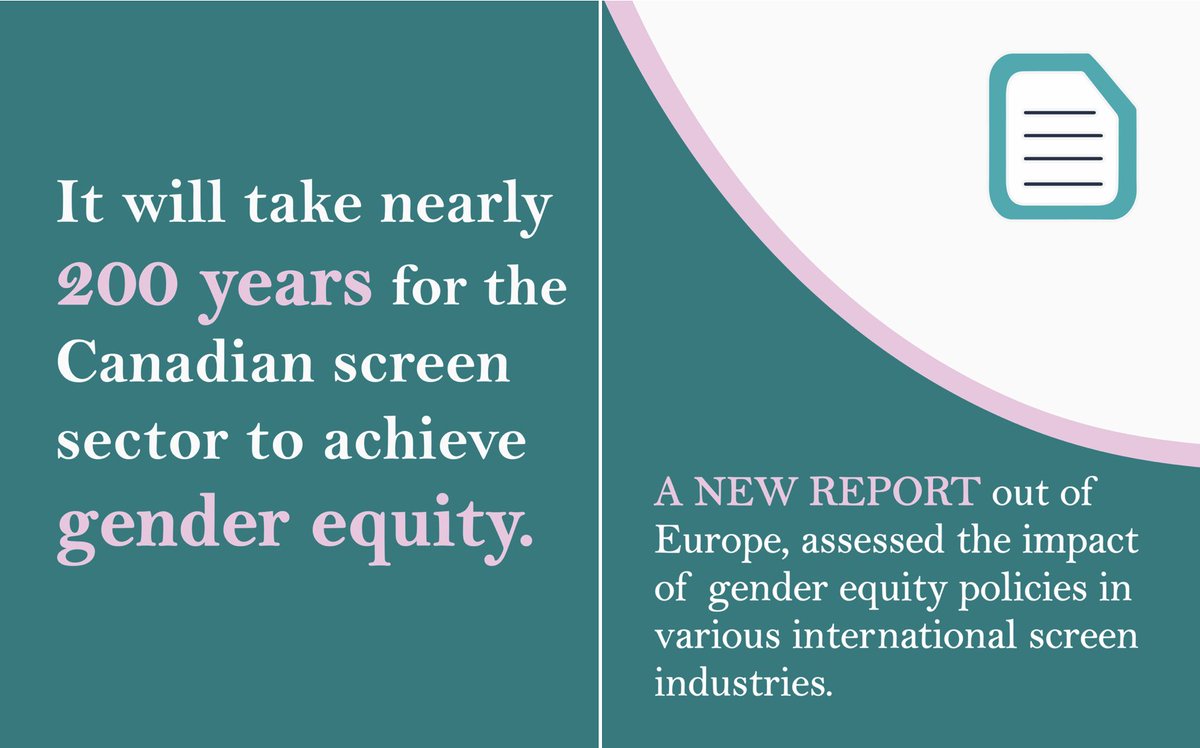 It will take nearly 200 years for the Canadian screen sector to achieve gender equity.

A NEW REPORT out of Europe, assessed the impact of gender equity policies in various international screen industries.